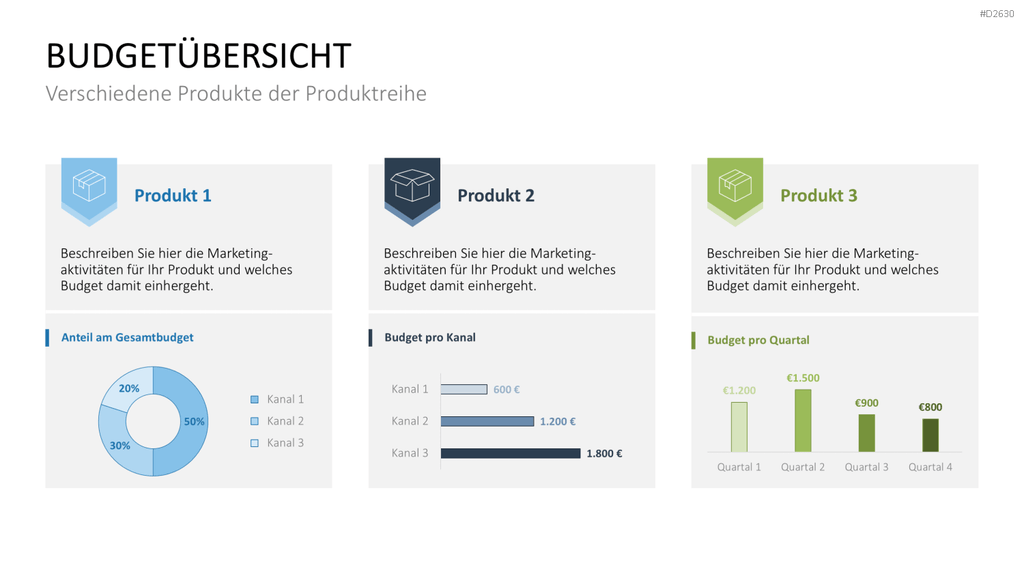 #D2630

BUDGETÜBERSICHT

Verschiedene Produkte der Produktreihe

Produkt 1

Beschreiben Sie hier die Marketingaktivitäten für Ihr Produkt und welches Budget damit einhergeht.

Anteil am Gesamtbudget

20%
50%
30%

Kanal 1
Kanal 2
Kanal 3

Produkt 2

Beschreiben Sie hier die Marketingaktivitäten für Ihr Produkt und welches Budget damit einhergeht.

Budget pro Kanal

Kanal 1 600 €
Kanal 2 1.200 €
Kanal 3 1.800 €

Produkt 3

Beschreiben Sie hier die Marketingaktivitäten für Ihr Produkt und welches Budget damit einhergeht.

Budget pro Quartal

€1.200
€1.500
€900
€800

Quartal 1 Quartal 2 Quartal 3 Quartal 4